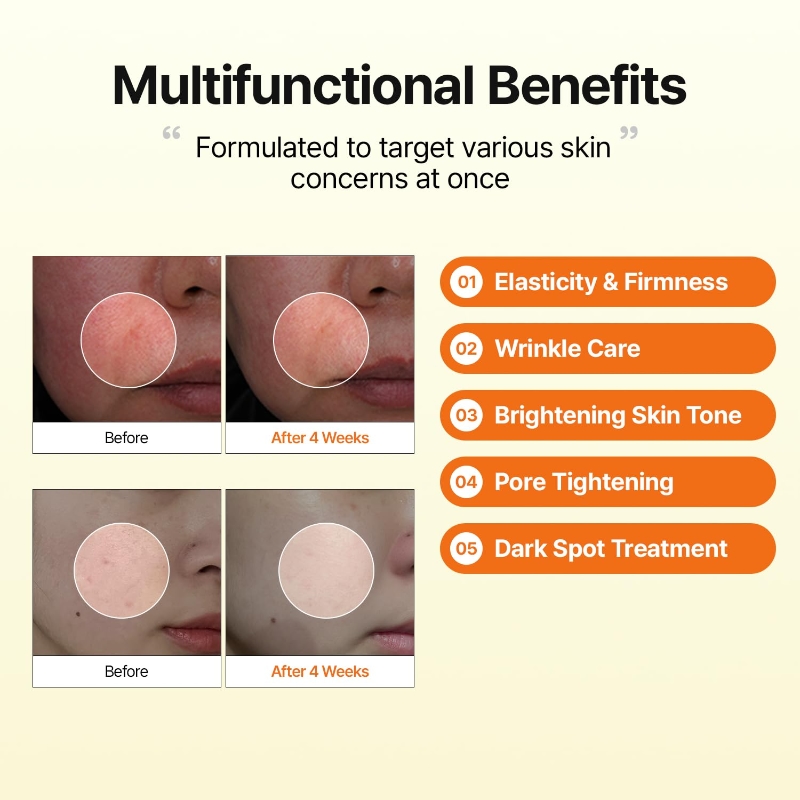 Multifunctional Benefits

“ Formulated to target various skin concerns at once ”

Before

After 4 Weeks

Before

After 4 Weeks

01 Elasticity & Firmness

02 Wrinkle Care

03 Brightening Skin Tone

04 Pore Tightening

05 Dark Spot Treatment